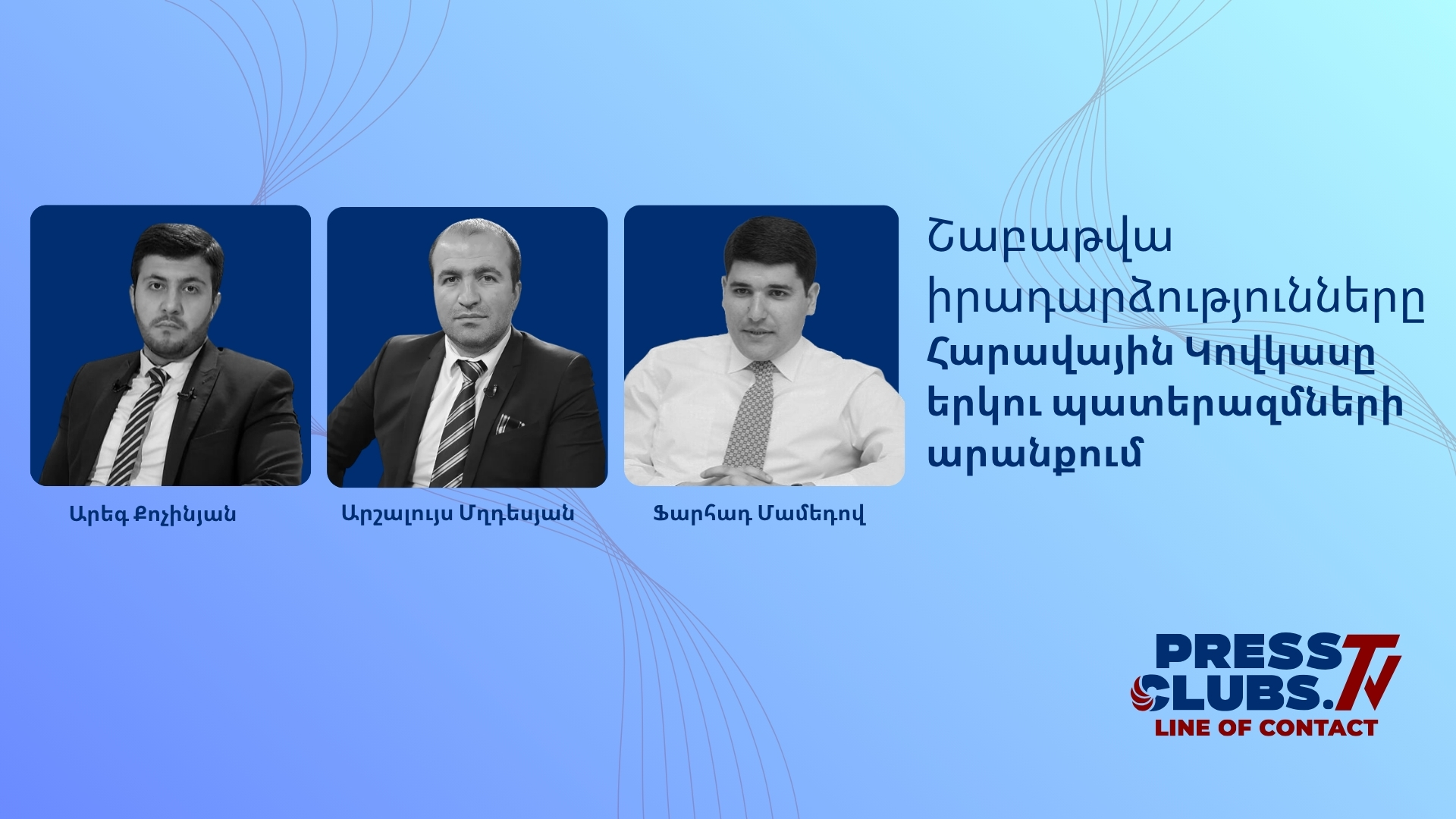 Արեգ Քոչինյան

Արշալույս Մղդեսյան

Ֆարհադ Մամեդով

Շաբաթվա իրադարձությունները

Հարավային Կովկասը երկու պատերազմների արանքում

PRESS CLUBS.TV
LINE OF CONTACT